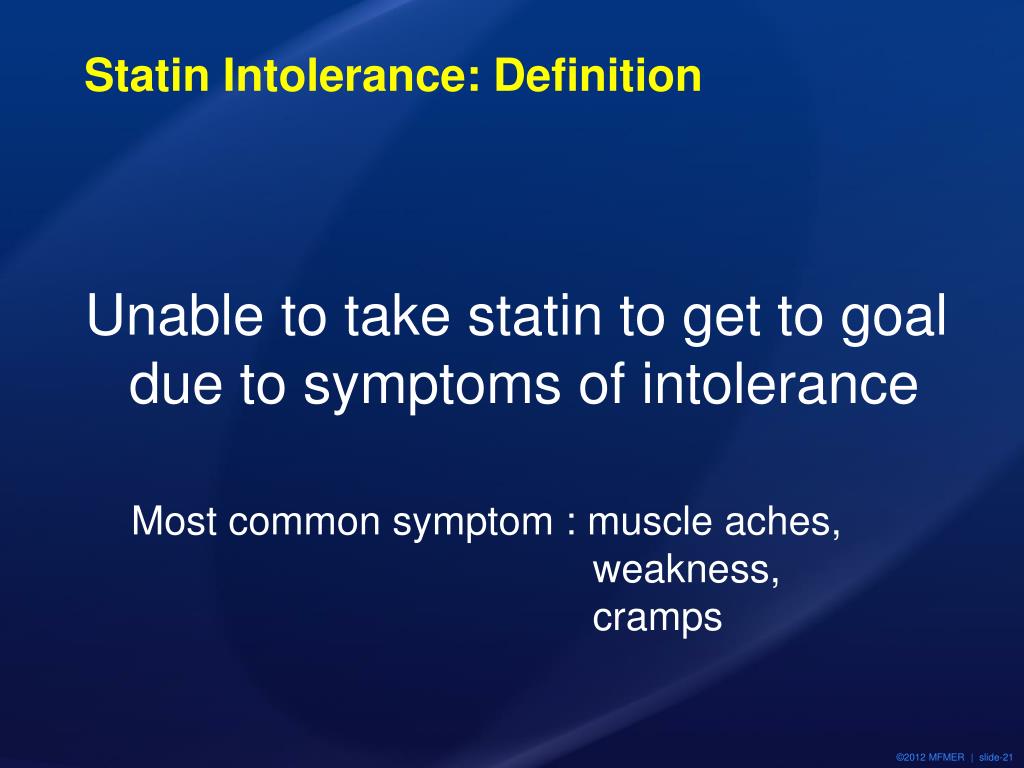 Statin Intolerance: Definition

Unable to take statin to get to goal due to symptoms of intolerance

Most common symptom : muscle aches,
weakness,
cramps

©2012 MFMER | slide-21